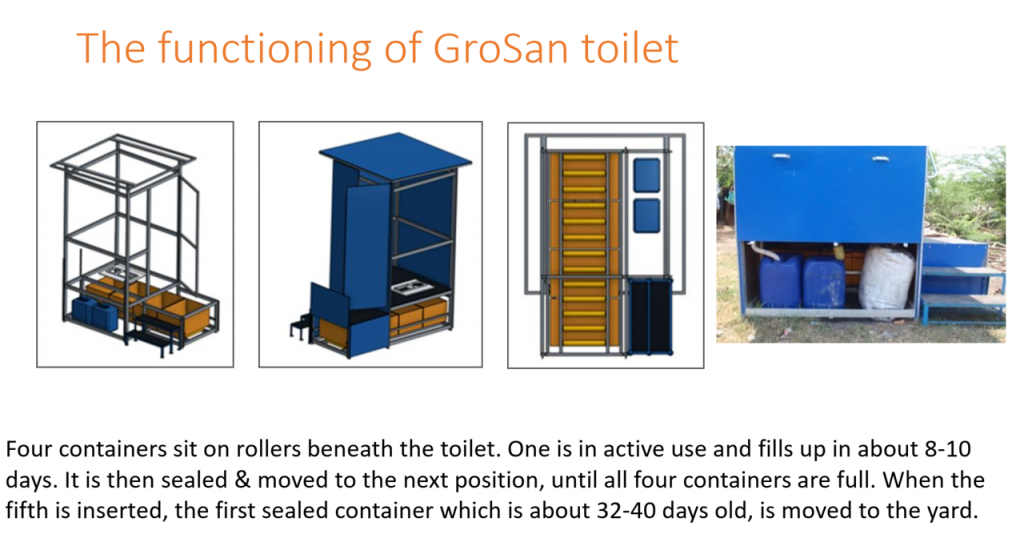 The functioning of GroSan toilet

Four containers sit on rollers beneath the toilet. One is in active use and fills up in about 8-10 days. It is then sealed & moved to the next position, until all four containers are full. When the fifth is inserted, the first sealed container which is about 32-40 days old, is moved to the yard.